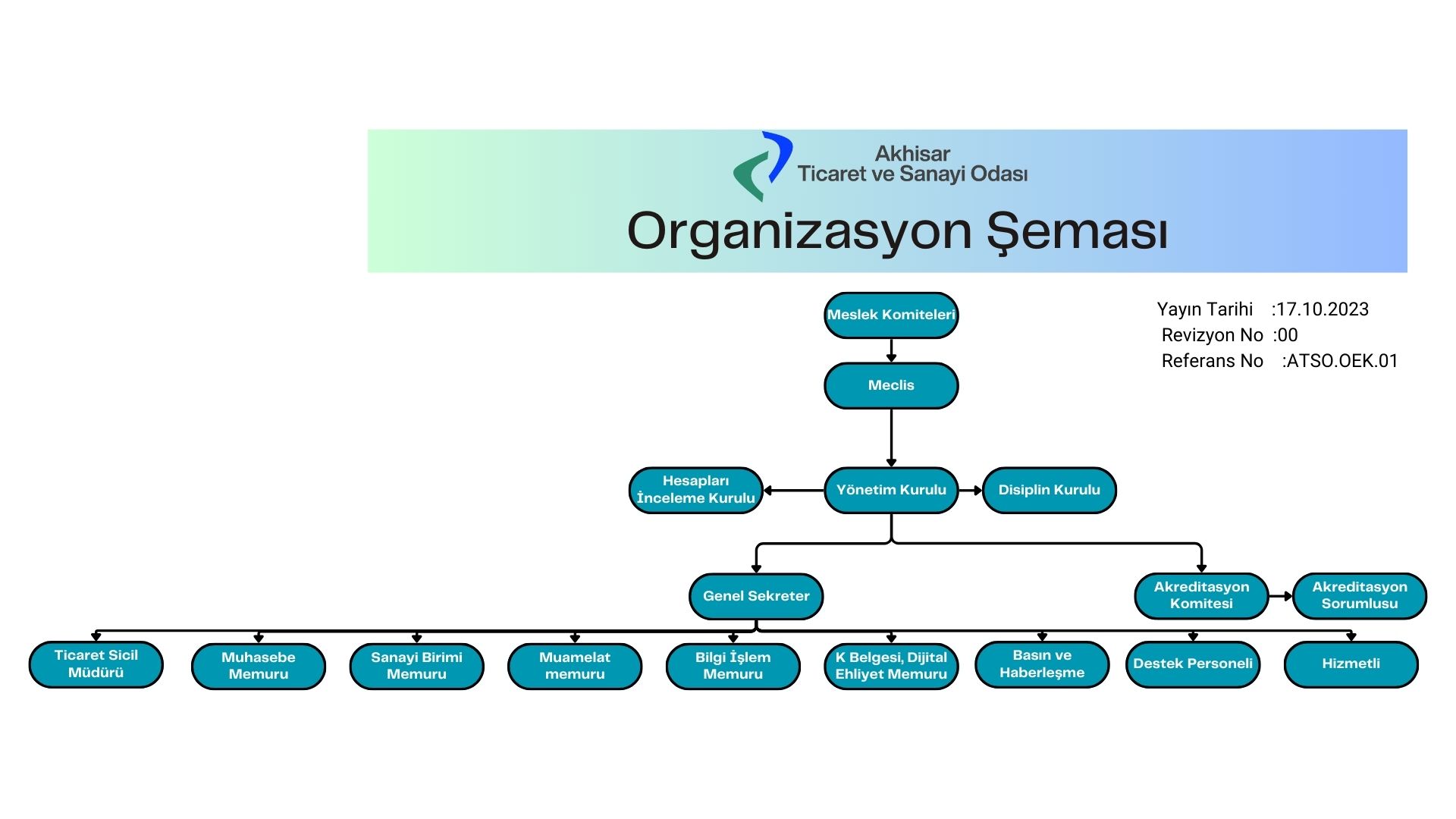 Akhisar
Ticaret ve Sanayi Odası

Organizasyon Şeması

Yayın Tarihi :17.10.2023
Revizyon No :00
Referans No :ATSO.OEK.01

Meslek Komiteleri

Meclis

Hesapları İnceleme Kurulu

Yönetim Kurulu

Disiplin Kurulu

Genel Sekreter

Akreditasyon Komitesi

Akreditasyon Sorumlusu

Ticaret Sicil Müdürü

Muhasebe Memuru

Sanayi Birimi Memuru

Muamelat memuru

Bilgi İşlem Memuru

K Belgesi, Dijital Ehliyet Memuru

Basın ve Haberleşme

Destek Personeli

Hizmetli